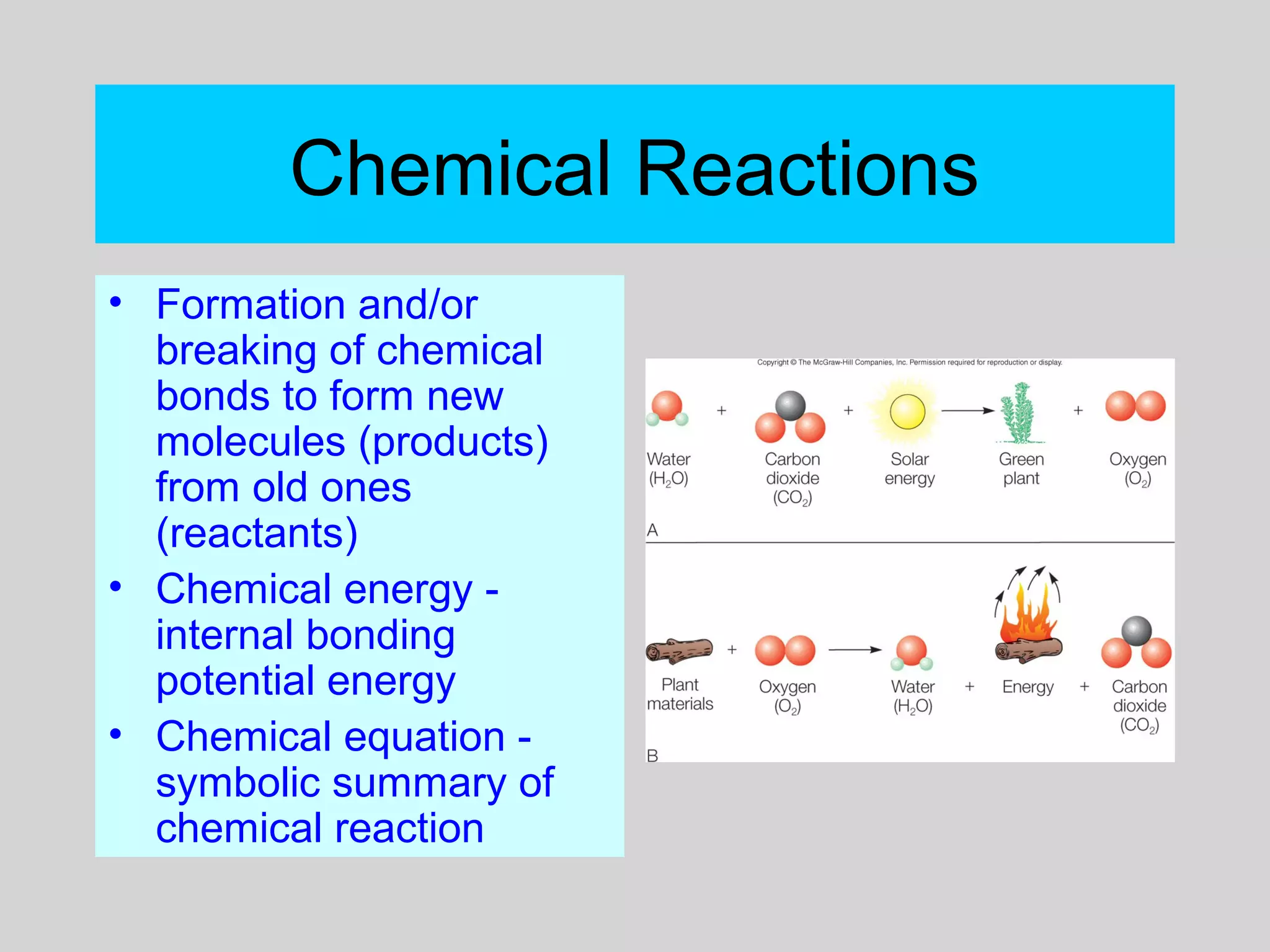 Chemical Reactions

• Formation and/or breaking of chemical bonds to form new molecules (products) from old ones (reactants)
• Chemical energy - internal bonding potential energy
• Chemical equation - symbolic summary of chemical reaction

Copyright © The McGraw-Hill Companies, Inc. Permission required for reproduction or display.

Water ($H_2O$) + Carbon dioxide ($CO_2$) + Solar energy → Green plant + Oxygen ($O_2$)

A

Plant materials + Oxygen ($O_2$) → Water ($H_2O$) + Energy + Carbon dioxide ($CO_2$)

B